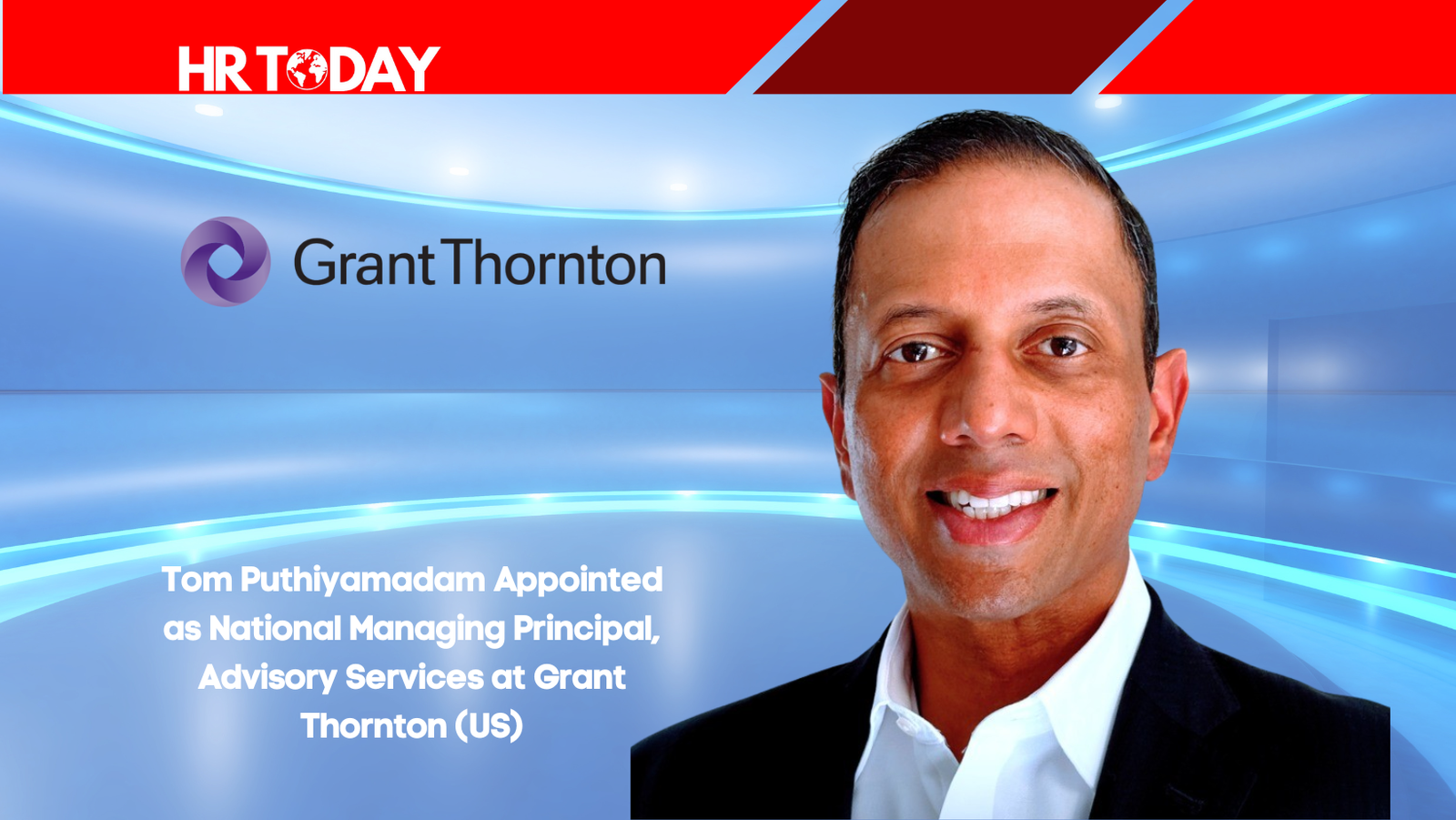 HR TODAY

Grant Thornton

Tom Puthiyamadam Appointed as National Managing Principal, Advisory Services at Grant Thornton (US)